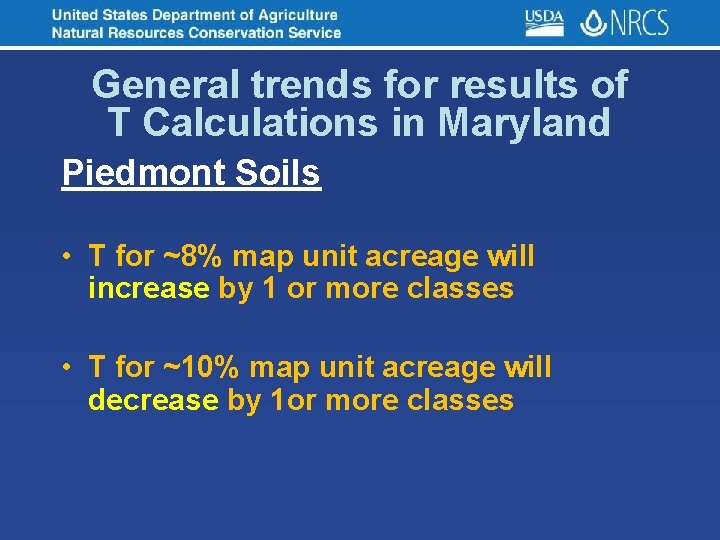 United States Department of Agriculture
Natural Resources Conservation Service

USDA NRCS

General trends for results of T Calculations in Maryland

Piedmont Soils

• T for ~8% map unit acreage will increase by 1 or more classes

• T for ~10% map unit acreage will decrease by 1or more classes